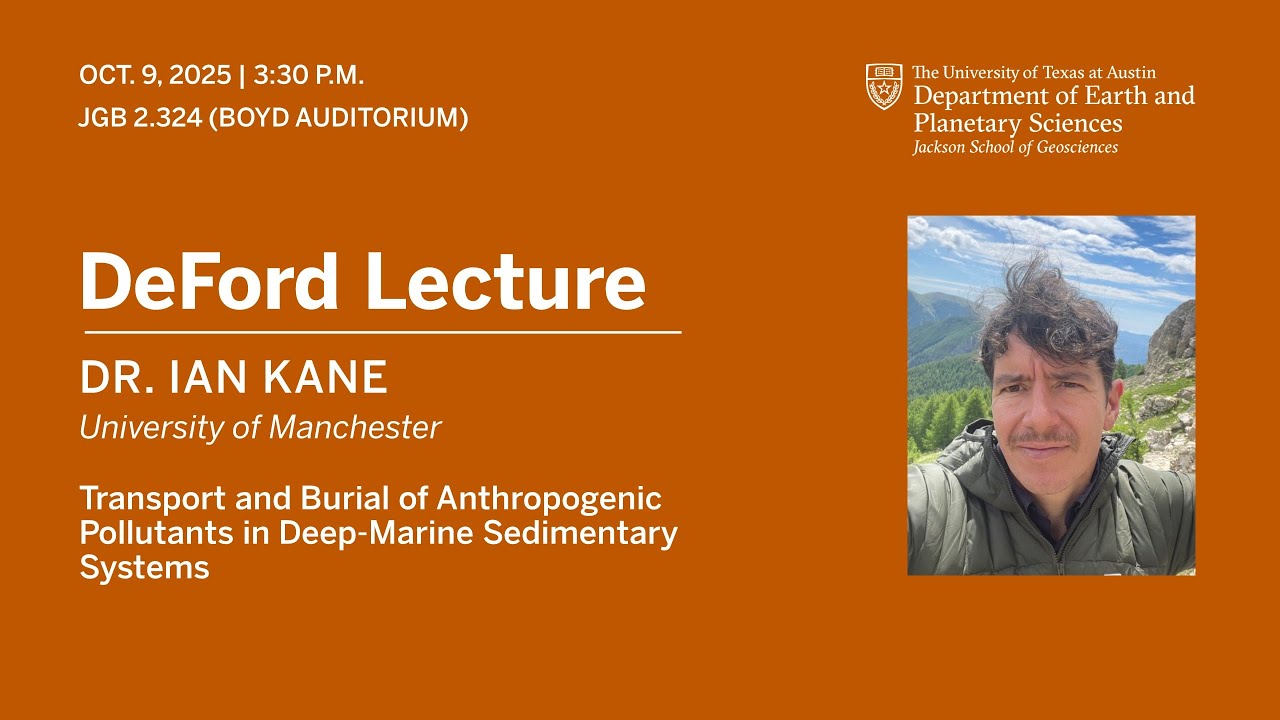 OCT. 9, 2025 | 3:30 P.M.
JGB 2.324 (BOYD AUDITORIUM)

The University of Texas at Austin
Department of Earth and Planetary Sciences
Jackson School of Geosciences

DeFord Lecture

DR. IAN KANE
University of Manchester

Transport and Burial of Anthropogenic Pollutants in Deep-Marine Sedimentary Systems